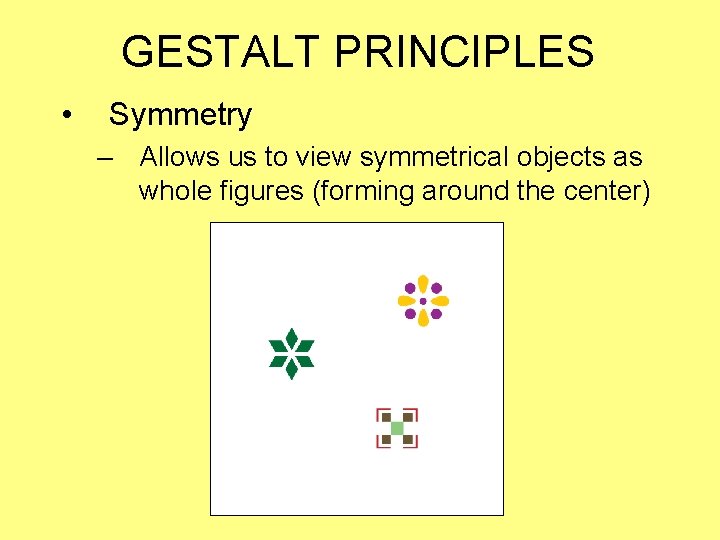 GESTALT PRINCIPLES

• Symmetry

– Allows us to view symmetrical objects as whole figures (forming around the center)